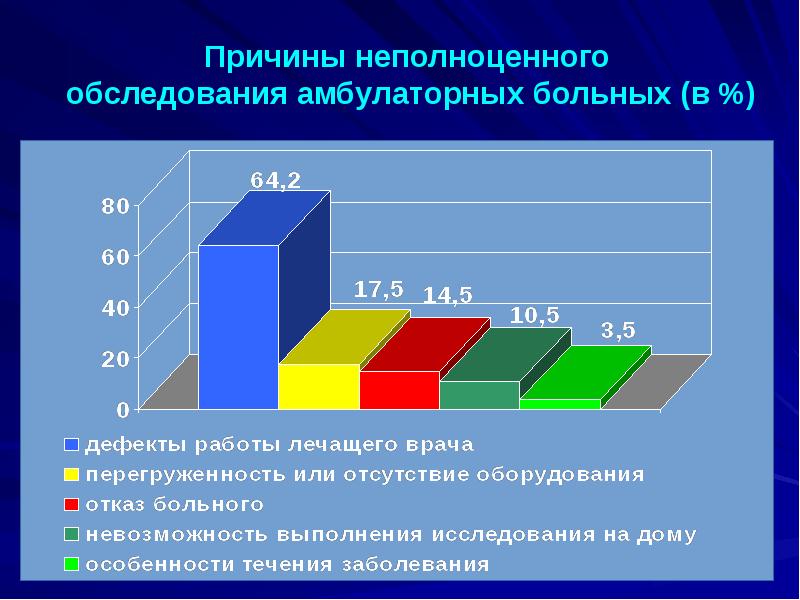 Причины неполноценного обследования амбулаторных больных (в %)

80
60
40
20
0

64,2
17,5
14,5
10,5
3,5

дефекты работы лечащего врача
перегруженность или отсутствие оборудования
отказ больного
невозможность выполнения исследования на дому
особенности течения заболевания